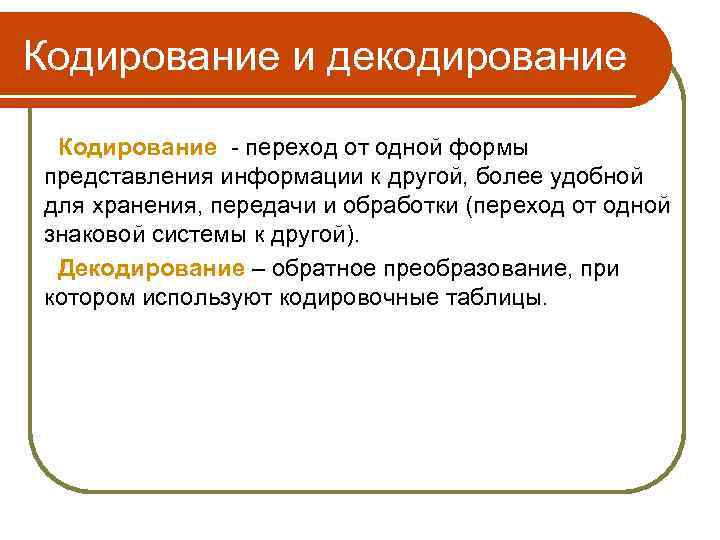 Кодирование и декодирование

Кодирование - переход от одной формы представления информации к другой, более удобной для хранения, передачи и обработки (переход от одной знаковой системы к другой).

Декодирование – обратное преобразование, при котором используют кодировочные таблицы.